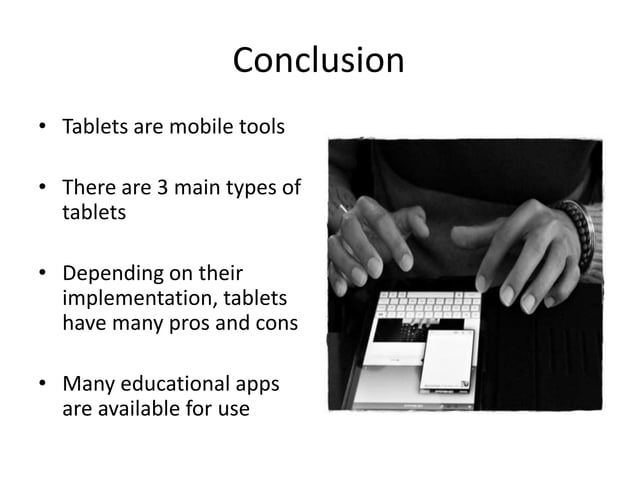 Conclusion

• Tablets are mobile tools

• There are 3 main types of tablets

• Depending on their implementation, tablets have many pros and cons

• Many educational apps are available for use